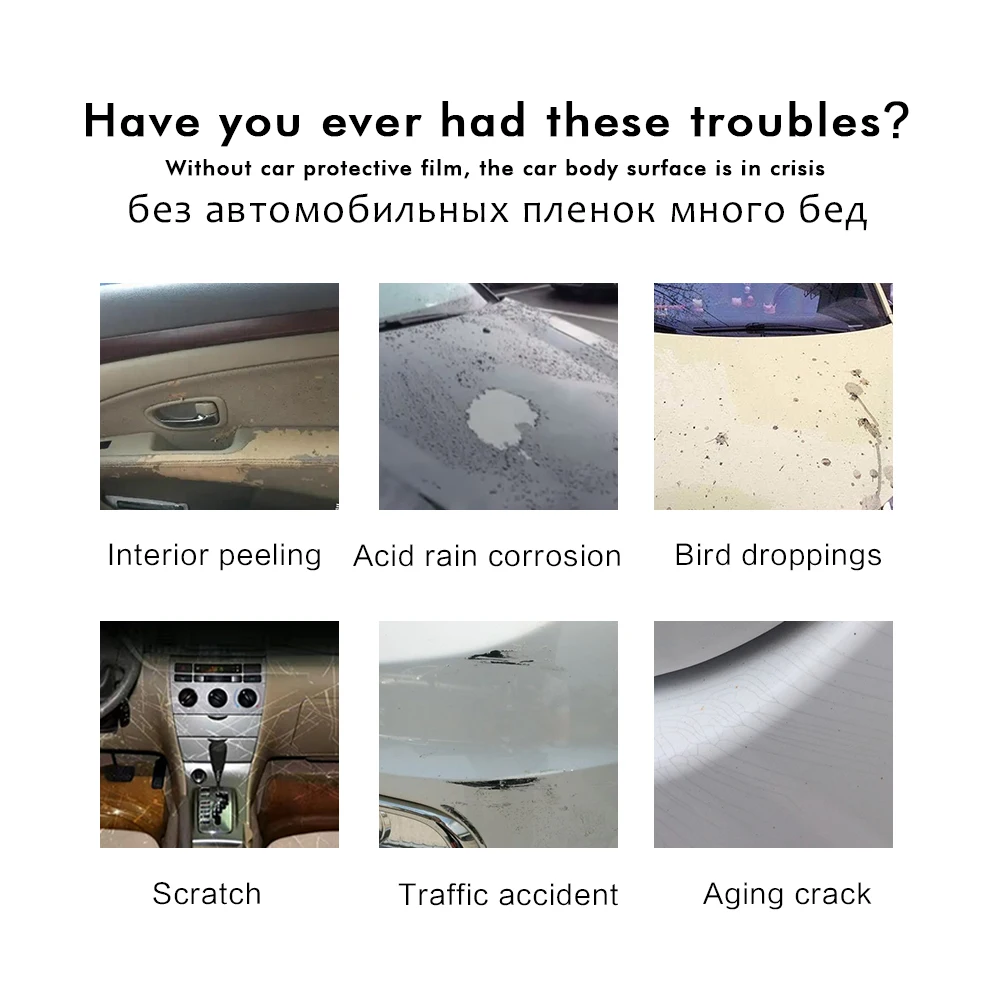 Have you ever had these troubles?
Without car protective film, the car body surface is in crisis
без автомобильных пленок много бед

Interior peeling
Acid rain corrosion
Bird droppings

Scratch
Traffic accident
Aging crack